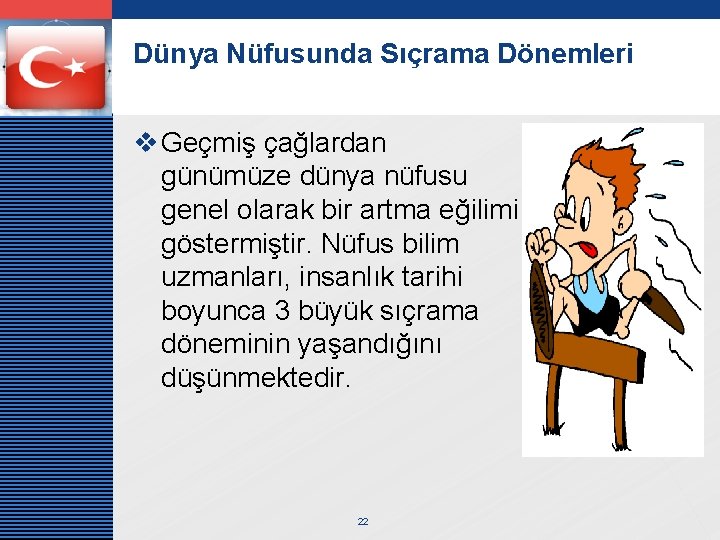 Dünya Nüfusunda Sıçrama Dönemleri

❖ Geçmiş çağlardan günümüze dünya nüfusu genel olarak bir artma eğilimi göstermiştir. Nüfus bilim uzmanları, insanlık tarihi boyunca 3 büyük sıçrama döneminin yaşandığını düşünmektedir.

22